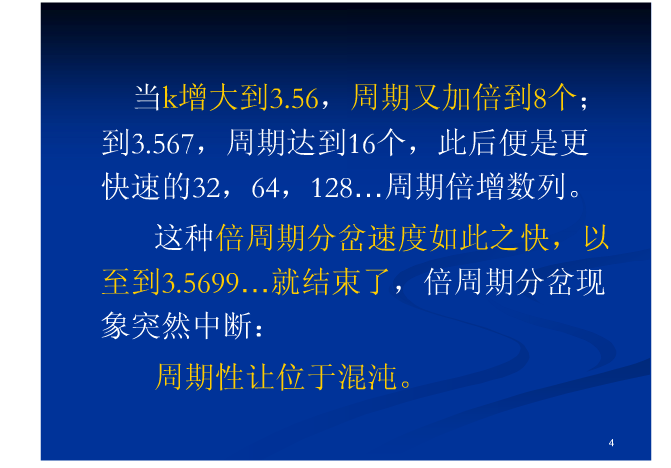 当k增大到3.56，周期又加倍到8个；到3.567，周期达到16个，此后便是更快速的32，64，128…周期倍增数列。

这种倍周期分岔速度如此之快，以至到3.5699…就结束了，倍周期分岔现象突然中断：

周期性让位于混沌。

4